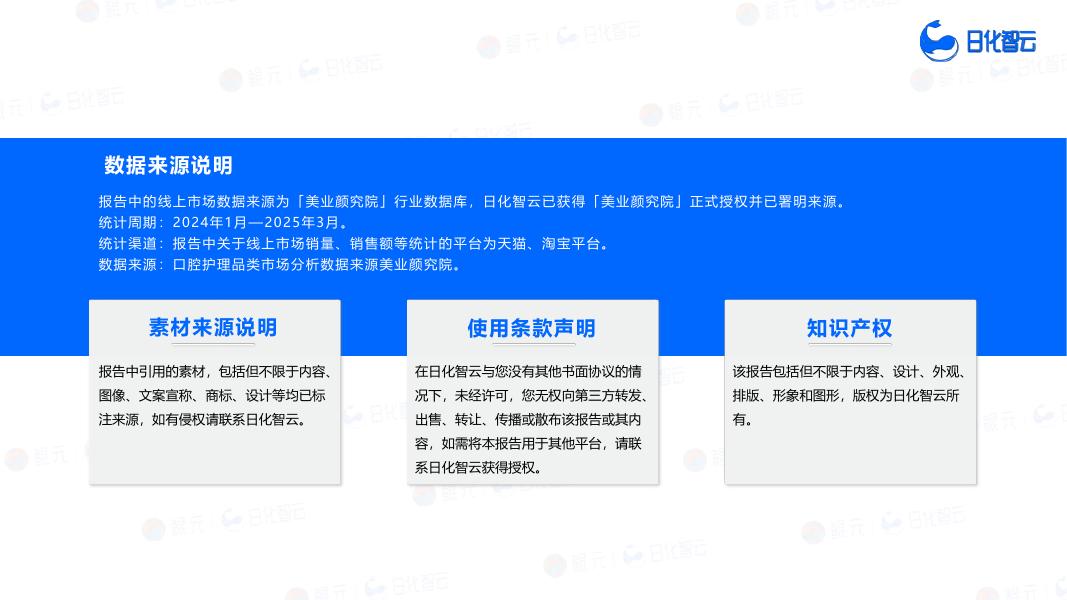 日化智云

数据来源说明

报告中的线上市场数据来源为「美业颜究院」行业数据库，日化智云已获得「美业颜究院」正式授权并已署明来源。
统计周期：2024年1月—2025年3月。
统计渠道：报告中关于线上市场销量、销售额等统计的平台为天猫、淘宝平台。
数据来源：口腔护理品类市场分析数据来源美业颜究院。

素材来源说明

报告中引用的素材，包括但不限于内容、图像、文案宣称、商标、设计等均已标注来源，如有侵权请联系日化智云。

使用条款声明

在日化智云与您没有其他书面协议的情况下，未经许可，您无权向第三方转发、出售、转让、传播或散布该报告或其内容，如需将本报告用于其他平台，请联系日化智云获得授权。

知识产权

该报告包括但不限于内容、设计、外观、排版、形象和图形，版权为日化智云所有。